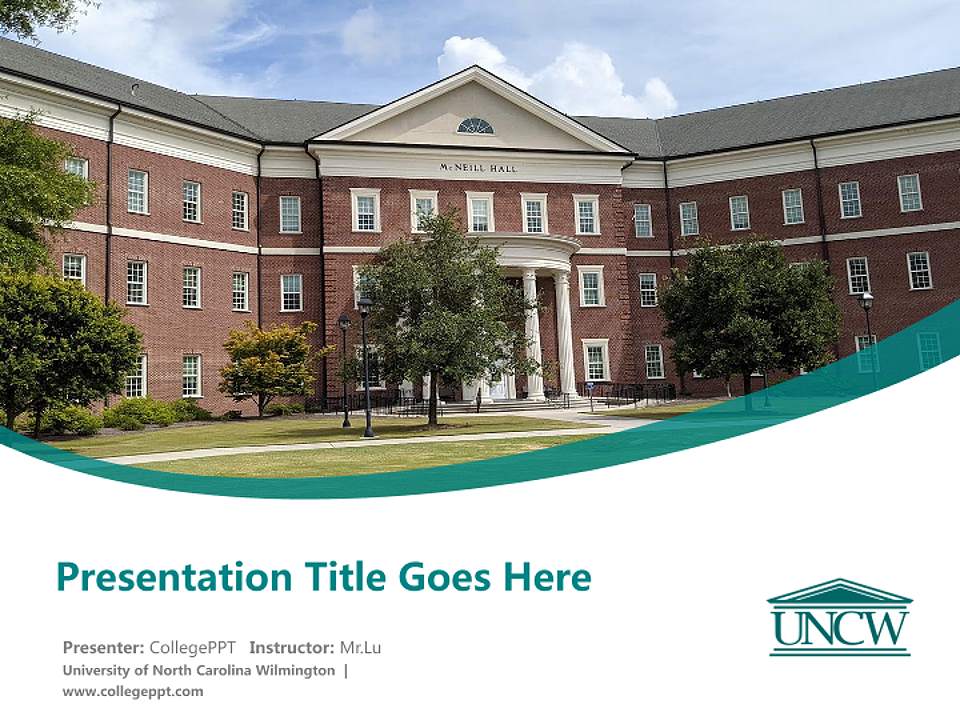 McNEILL HALL

Presentation Title Goes Here

Presenter: CollegePPT Instructor: Mr.Lu
University of North Carolina Wilmington |
www.collegeppt.com

UNCW